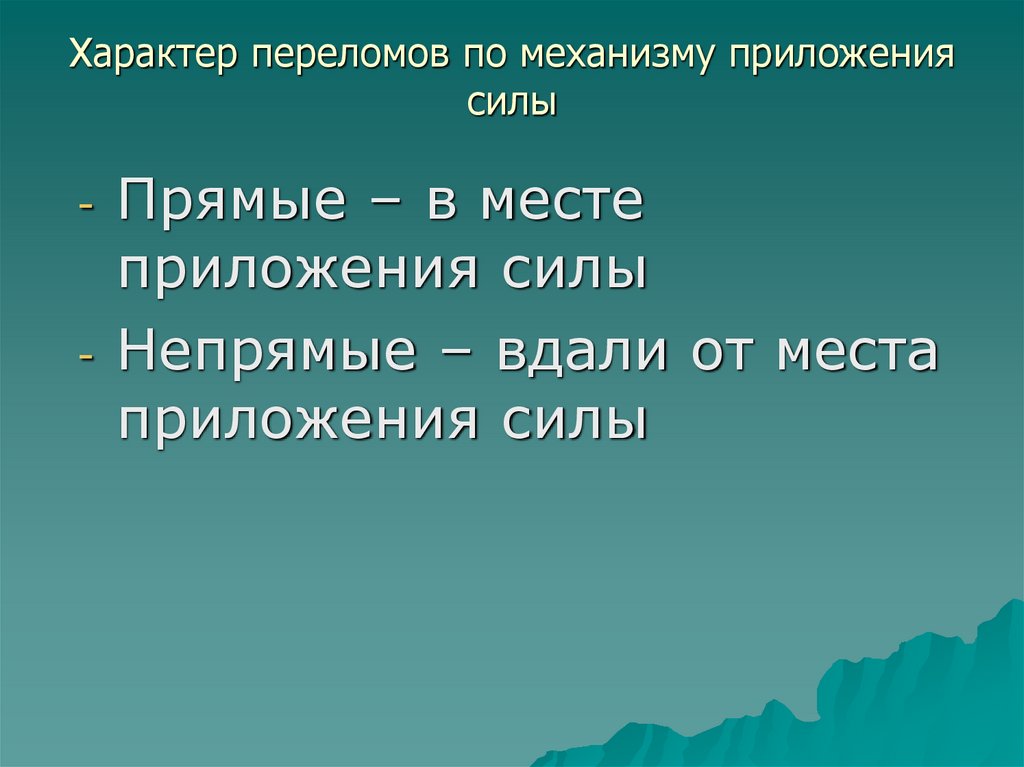 Характер переломов по механизму приложения силы

- Прямые – в месте приложения силы
- Непрямые – вдали от места приложения силы